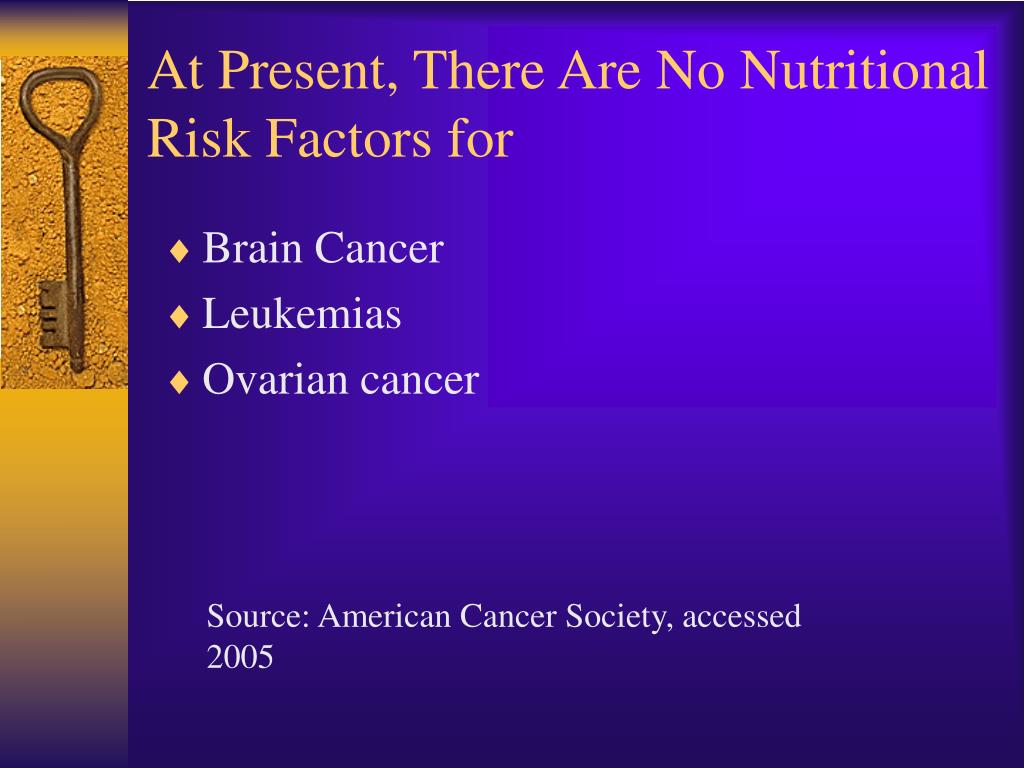 At Present, There Are No Nutritional Risk Factors for

♦ Brain Cancer
♦ Leukemias
♦ Ovarian cancer

Source: American Cancer Society, accessed 2005